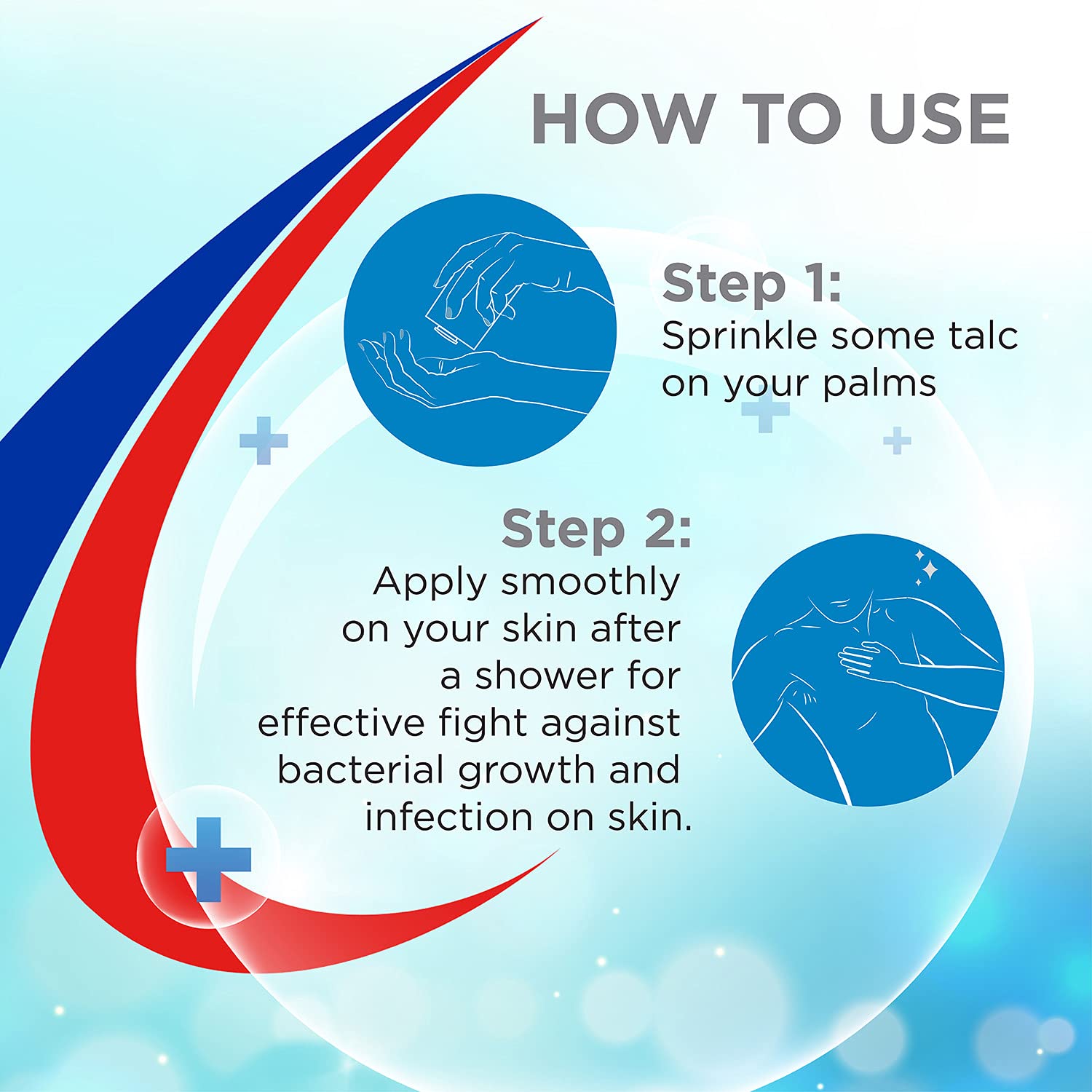 HOW TO USE

Step 1:
Sprinkle some talc on your palms

Step 2:
Apply smoothly on your skin after a shower for effective fight against bacterial growth and infection on skin.